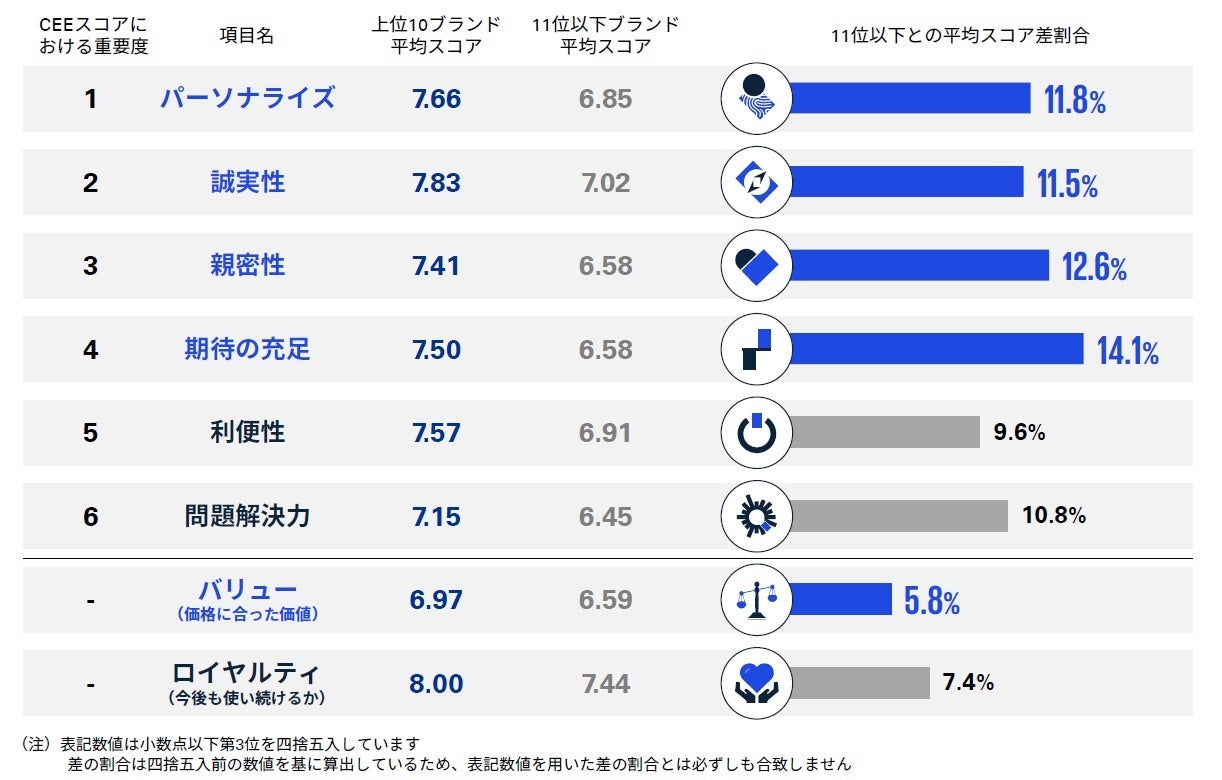 | CEEスコアにおける重要度 | 項目名 | 上位10ブランド平均スコア | 11位以下ブランド平均スコア | 11位以下との平均スコア差割合 |
|---|---|---|---|---|
| 1 | パーソナライズ | 7.66 | 6.85 | 11.8% |
| 2 | 誠実性 | 7.83 | 7.02 | 11.5% |
| 3 | 親密性 | 7.41 | 6.58 | 12.6% |
| 4 | 期待の充足 | 7.50 | 6.58 | 14.1% |
| 5 | 利便性 | 7.57 | 6.91 | 9.6% |
| 6 | 問題解決力 | 7.15 | 6.45 | 10.8% |
| - | バリュー（価格に合った価値） | 6.97 | 6.59 | 5.8% |
| - | ロイヤルティ（今後も使い続けるか） | 8.00 | 7.44 | 7.4% |

（注）表記数値は小数点以下第3位を四捨五入しています
差の割合は四捨五入前の数値を基に算出しているため、表記数値を用いた差の割合とは必ずしも合致しません